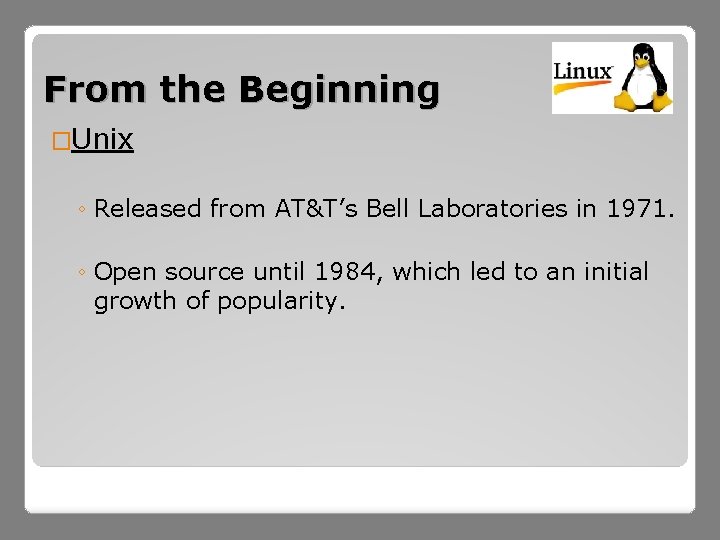 From the Beginning

Linux

□Unix

◦ Released from AT&T’s Bell Laboratories in 1971.

◦ Open source until 1984, which led to an initial growth of popularity.